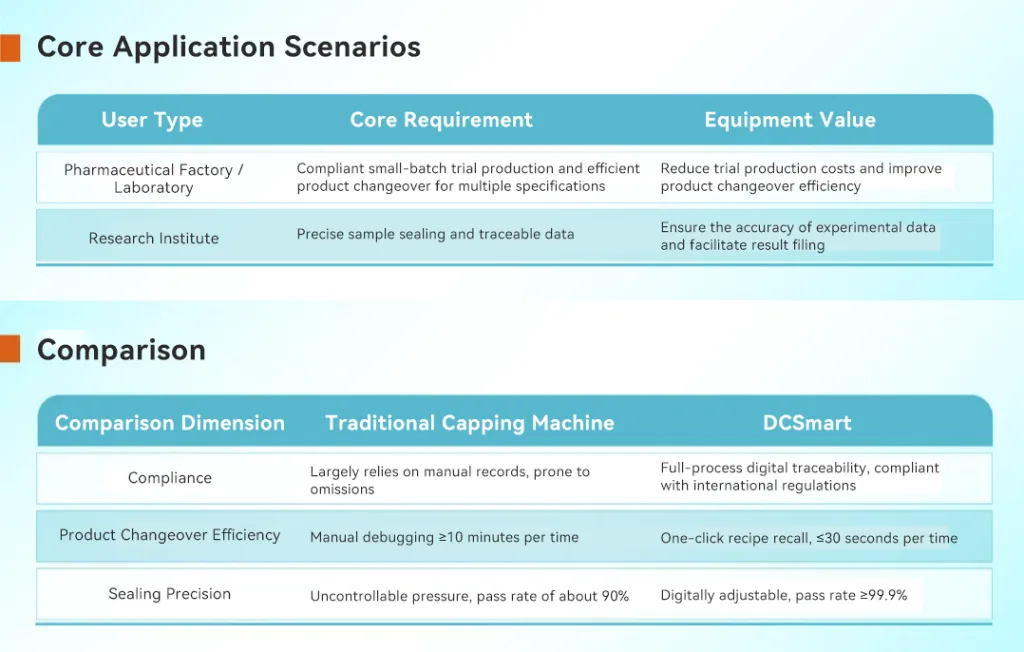 Core Application Scenarios

| User Type | Core Requirement | Equipment Value |
|---|---|---|
| Pharmaceutical Factory / Laboratory | Compliant small-batch trial production and efficient product changeover for multiple specifications | Reduce trial production costs and improve product changeover efficiency |
| Research Institute | Precise sample sealing and traceable data | Ensure the accuracy of experimental data and facilitate result filing |

Comparison

| Comparison Dimension | Traditional Capping Machine | DCSmart |
|---|---|---|
| Compliance | Largely relies on manual records, prone to omissions | Full-process digital traceability, compliant with international regulations |
| Product Changeover Efficiency | Manual debugging ≥10 minutes per time | One-click recipe recall, ≤30 seconds per time |
| Sealing Precision | Uncontrollable pressure, pass rate of about 90% | Digitally adjustable, pass rate ≥99.9% |